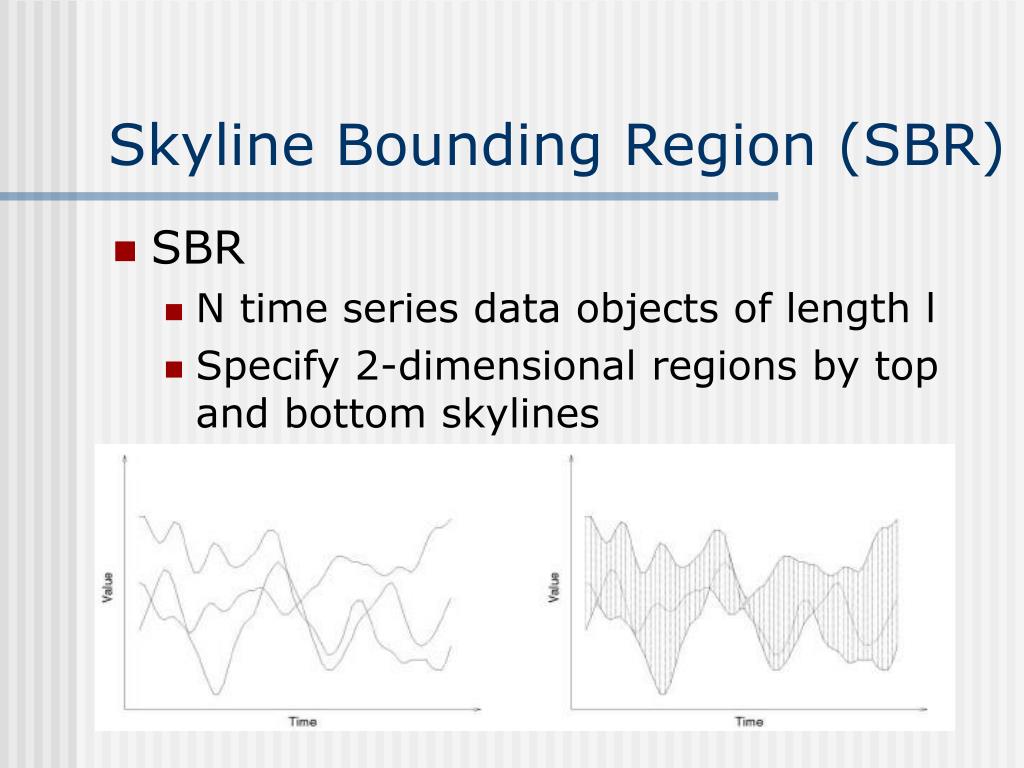 Skyline Bounding Region (SBR)

SBR

N time series data objects of length l

Specify 2-dimensional regions by top and bottom skylines

Value

Time

Value

Time